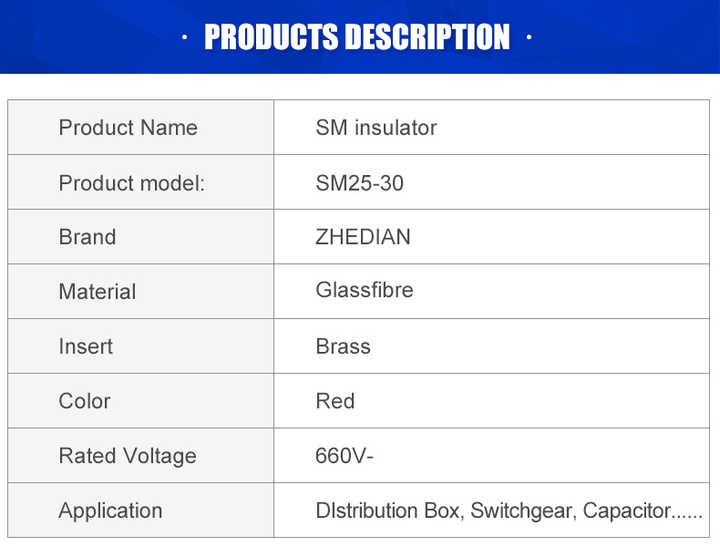 · PRODUCTS DESCRIPTION ·

| Product Name | SM insulator |
|---|---|
| Product model: | SM25-30 |
| Brand | ZHEDIAN |
| Material | Glassfibre |
| Insert | Brass |
| Color | Red |
| Rated Voltage | 660V- |
| Application | DIstribution Box, Switchgear, Capacitor...... |